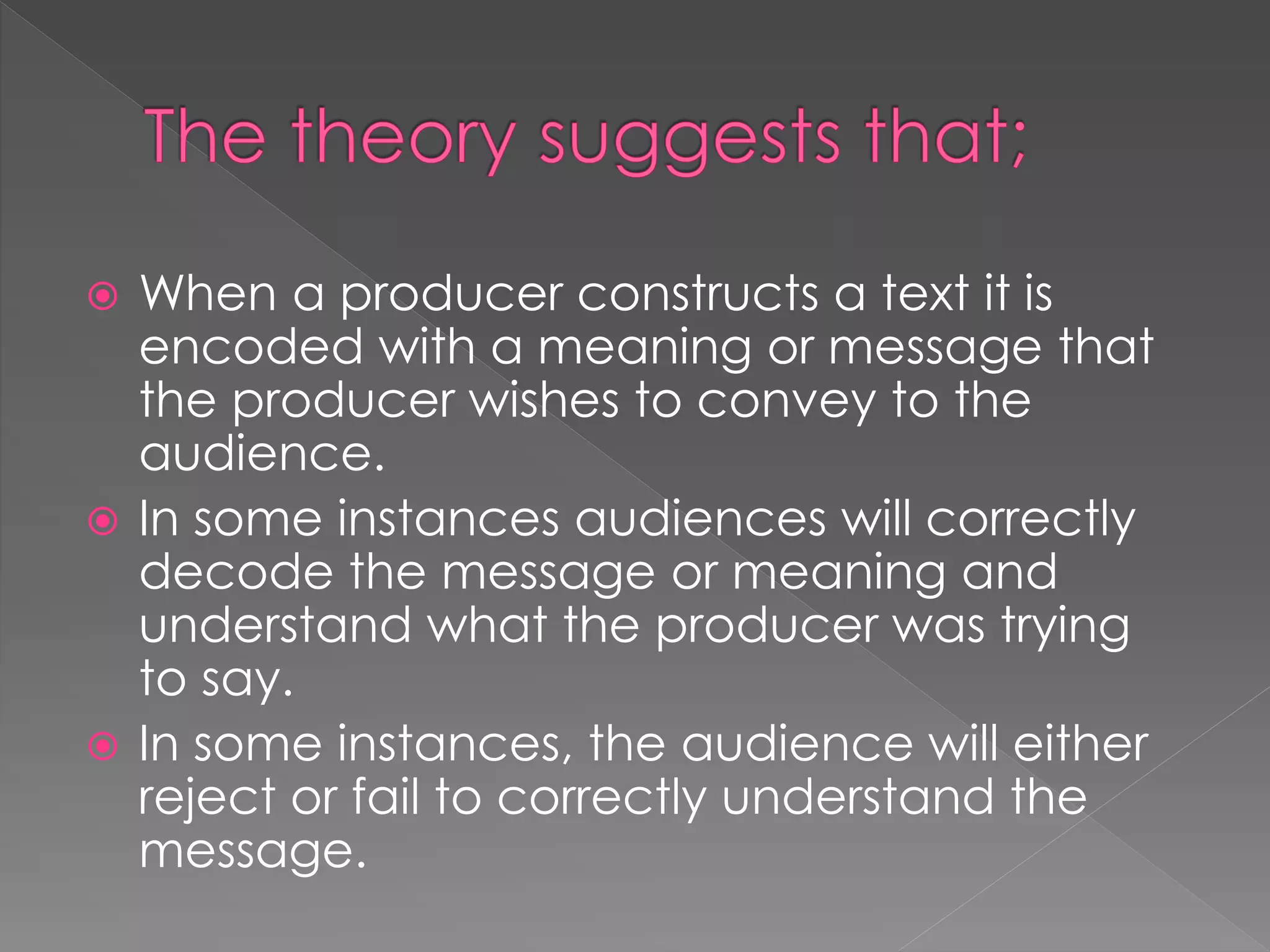 The theory suggests that;

When a producer constructs a text it is encoded with a meaning or message that the producer wishes to convey to the audience.

In some instances audiences will correctly decode the message or meaning and understand what the producer was trying to say.

In some instances, the audience will either reject or fail to correctly understand the message.